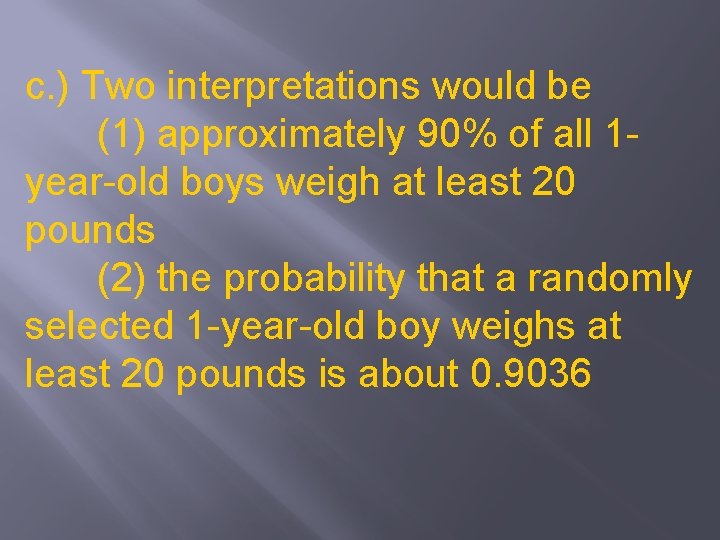 c.) Two interpretations would be

(1) approximately 90% of all 1-year-old boys weigh at least 20 pounds

(2) the probability that a randomly selected 1-year-old boy weighs at least 20 pounds is about 0.9036